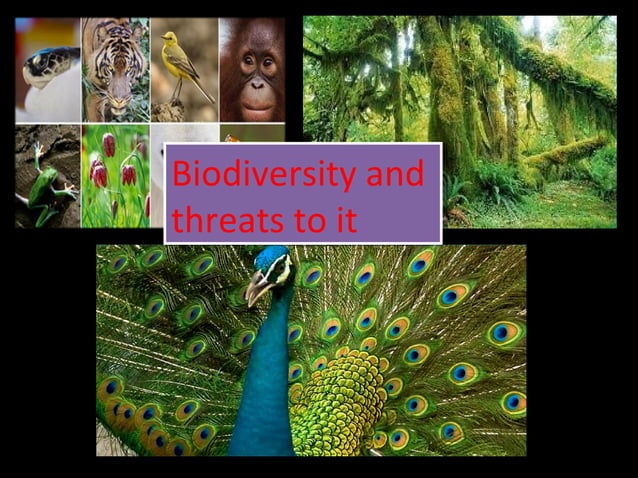 Biodiversity and threats to it